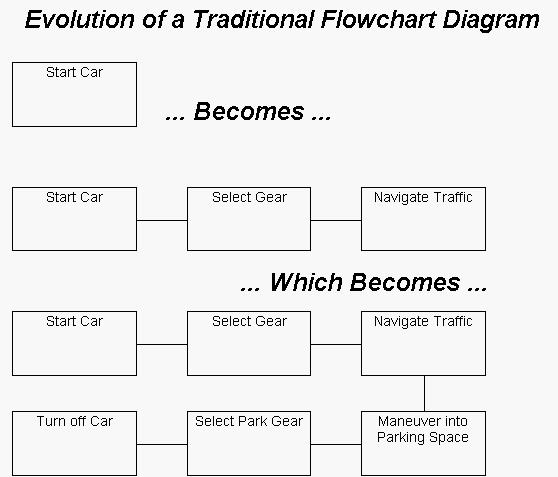 Evolution of a Traditional Flowchart Diagram

Start Car

... Becomes ...

Start Car

Select Gear

Navigate Traffic

... Which Becomes ...

Start Car

Select Gear

Navigate Traffic

Turn off Car

Select Park Gear

Maneuver into Parking Space